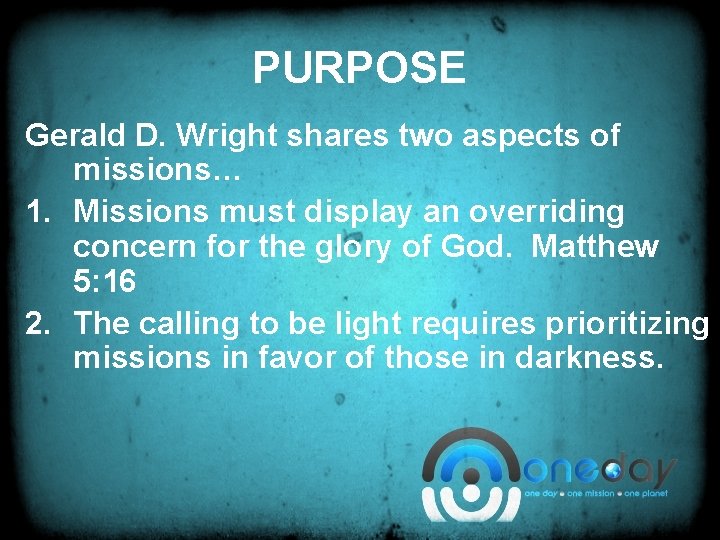 PURPOSE

Gerald D. Wright shares two aspects of missions…

1. Missions must display an overriding concern for the glory of God. Matthew 5:16
2. The calling to be light requires prioritizing missions in favor of those in darkness.

oneday
one day • one mission • one planet